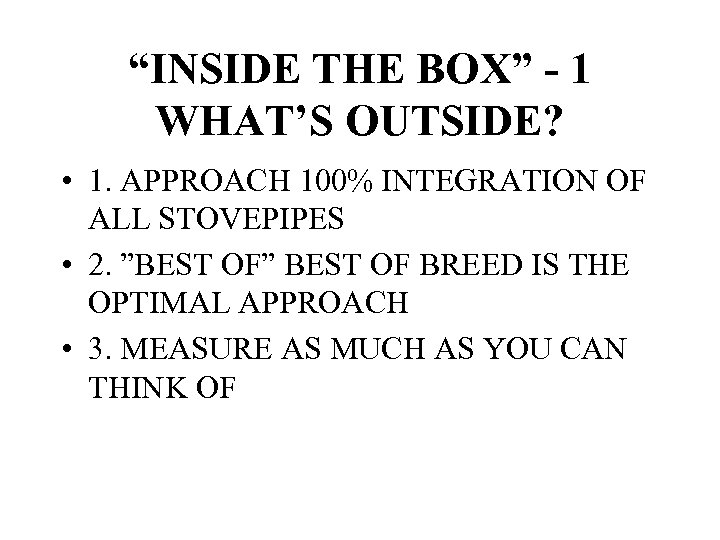 “INSIDE THE BOX” - 1
WHAT’S OUTSIDE?

• 1. APPROACH 100% INTEGRATION OF ALL STOVEPIPES
• 2. ”BEST OF” BEST OF BREED IS THE OPTIMAL APPROACH
• 3. MEASURE AS MUCH AS YOU CAN THINK OF